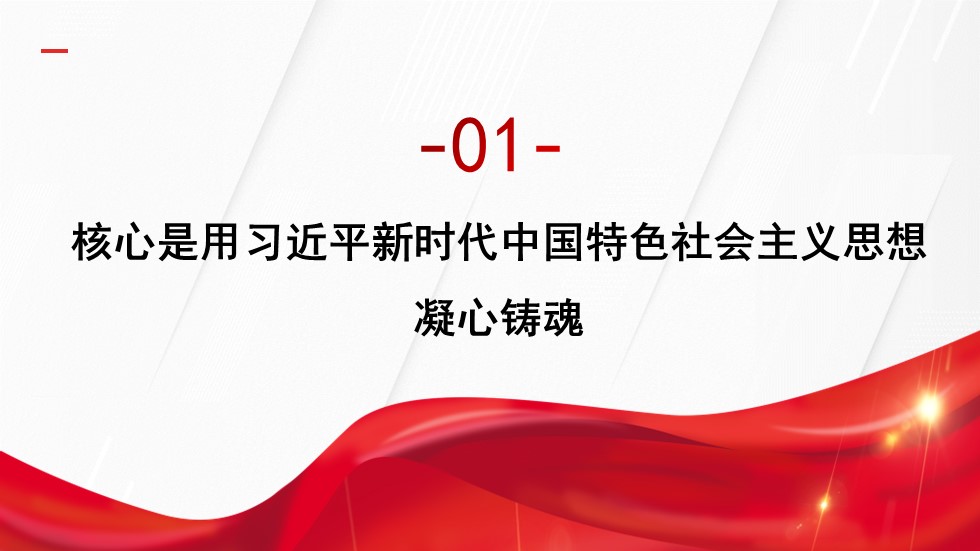 -01-

核心是用习近平新时代中国特色社会主义思想凝心铸魂